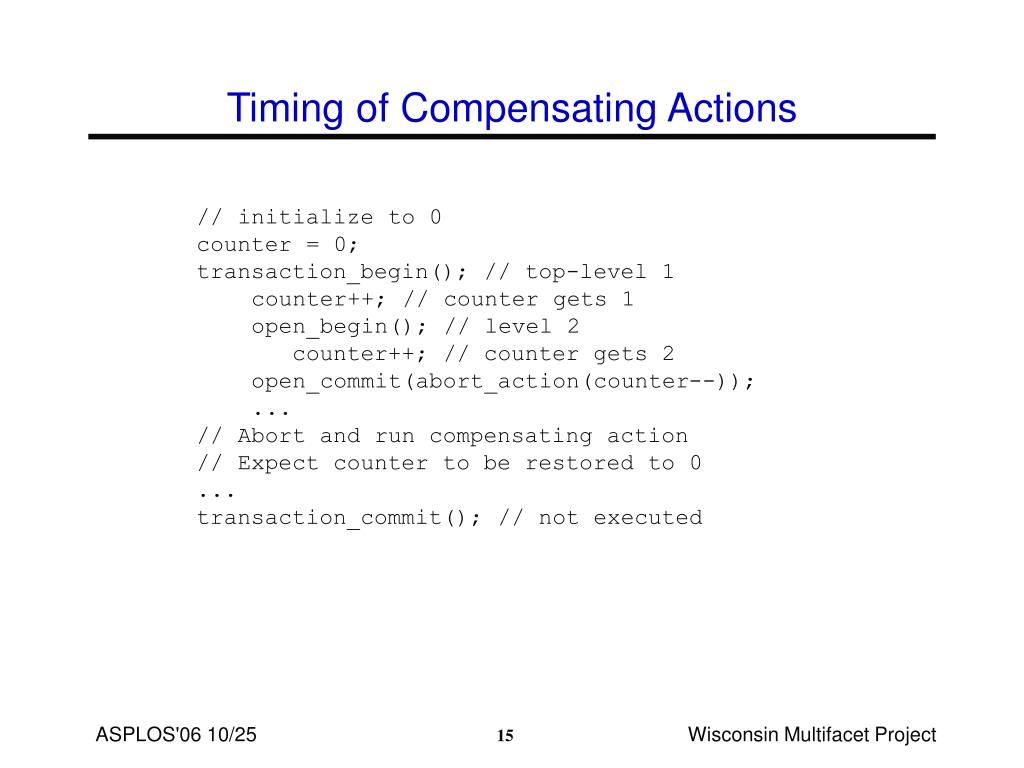 Timing of Compensating Actions

// initialize to 0
counter = 0;
transaction_begin(); // top-level 1
    counter++; // counter gets 1
    open_begin(); // level 2
        counter++; // counter gets 2
    open_commit(abort_action(counter--));
    ...
// Abort and run compensating action
// Expect counter to be restored to 0
...
transaction_commit(); // not executed

ASPLOS'06 10/25

15

Wisconsin Multifacet Project